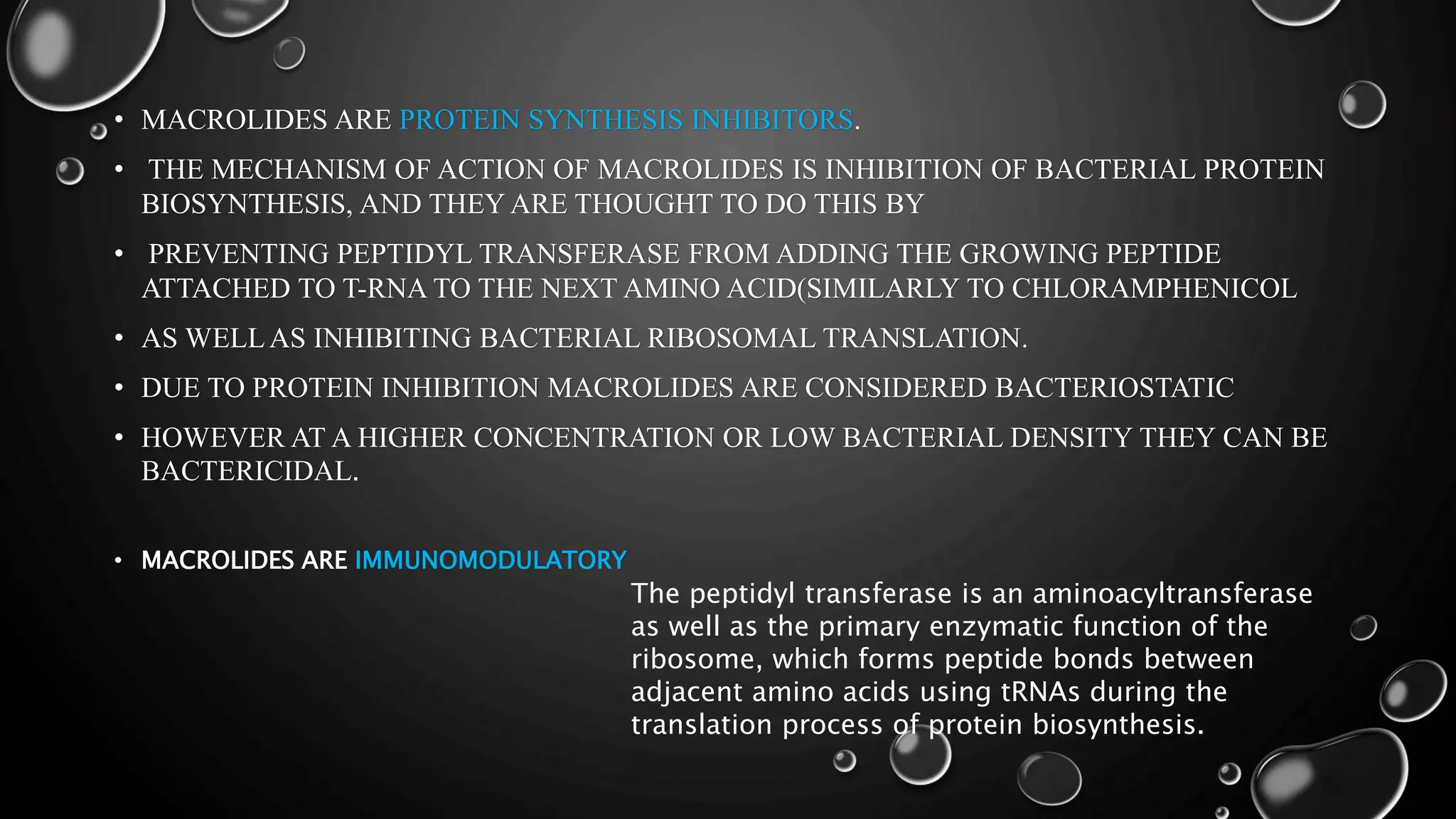 • MACROLIDES ARE PROTEIN SYNTHESIS INHIBITORS.

• THE MECHANISM OF ACTION OF MACROLIDES IS INHIBITION OF BACTERIAL PROTEIN BIOSYNTHESIS, AND THEY ARE THOUGHT TO DO THIS BY

• PREVENTING PEPTIDYL TRANSFERASE FROM ADDING THE GROWING PEPTIDE ATTACHED TO T-RNA TO THE NEXT AMINO ACID(SIMILARLY TO CHLORAMPHENICOL

• AS WELL AS INHIBITING BACTERIAL RIBOSOMAL TRANSLATION.

• DUE TO PROTEIN INHIBITION MACROLIDES ARE CONSIDERED BACTERIOSTATIC

• HOWEVER AT A HIGHER CONCENTRATION OR LOW BACTERIAL DENSITY THEY CAN BE BACTERICIDAL.

• MACROLIDES ARE IMMUNOMODULATORY

The peptidyl transferase is an aminoacyltransferase as well as the primary enzymatic function of the ribosome, which forms peptide bonds between adjacent amino acids using tRNAs during the translation process of protein biosynthesis.